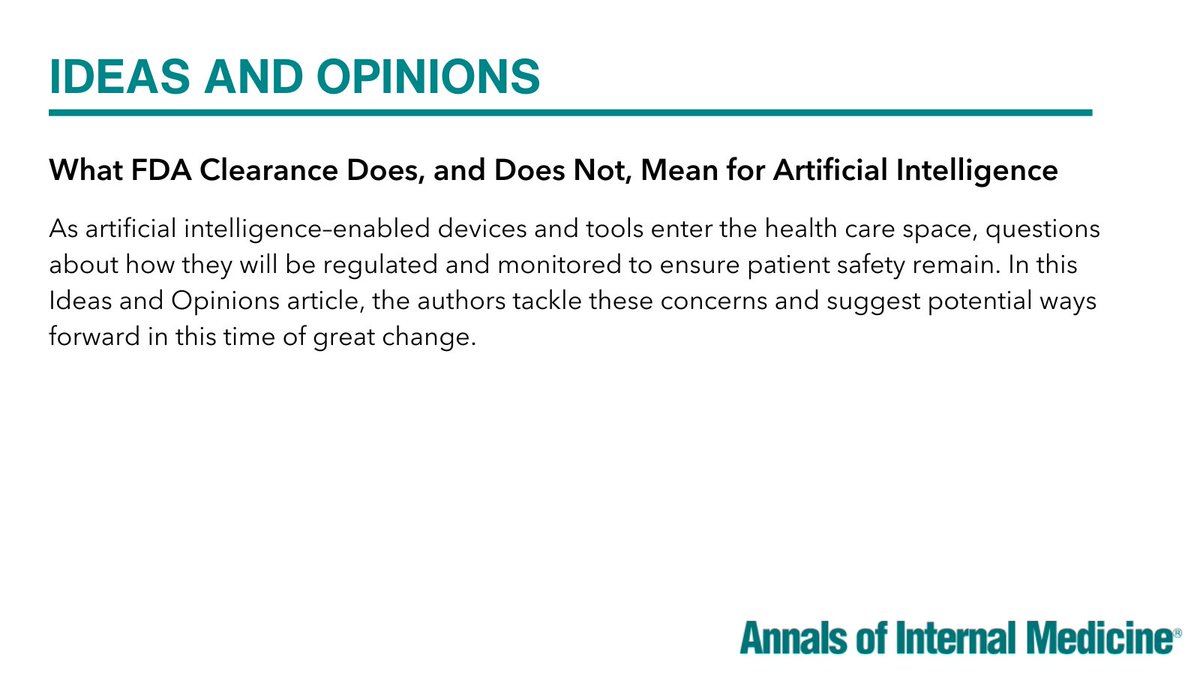 IDEAS AND OPINIONS

What FDA Clearance Does, and Does Not, Mean for Artificial Intelligence

As artificial intelligence–enabled devices and tools enter the health care space, questions about how they will be regulated and monitored to ensure patient safety remain. In this Ideas and Opinions article, the authors tackle these concerns and suggest potential ways forward in this time of great change.

Annals of Internal Medicine®